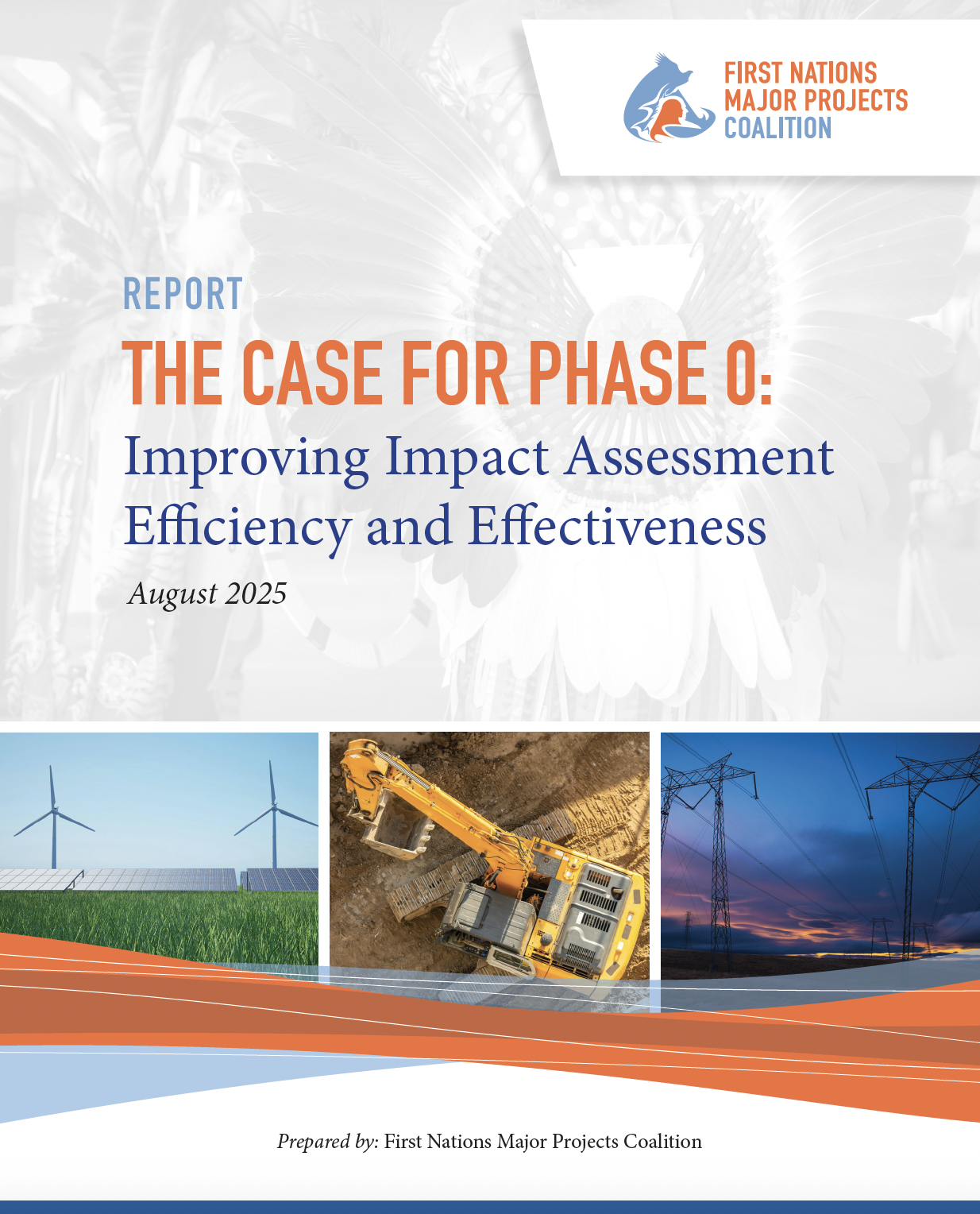 FIRST NATIONS
MAJOR PROJECTS
COALITION

REPORT

THE CASE FOR PHASE 0:
Improving Impact Assessment Efficiency and Effectiveness

August 2025

Prepared by: First Nations Major Projects Coalition